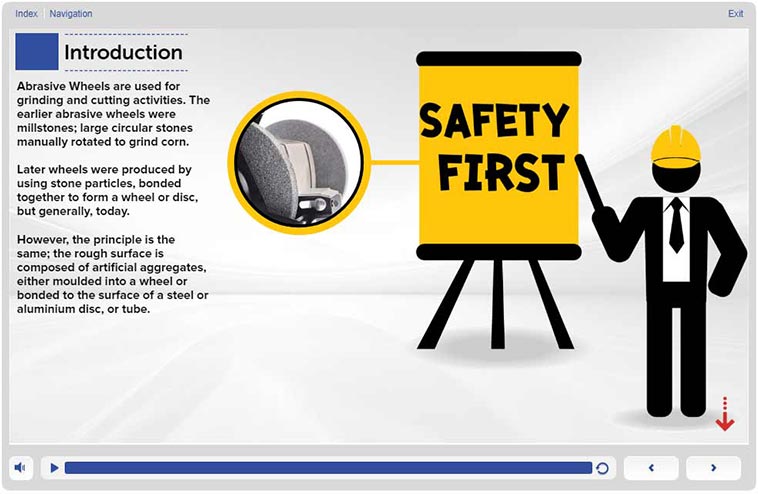 Index Navigation Exit

Introduction

Abrasive Wheels are used for grinding and cutting activities. The earlier abrasive wheels were millstones; large circular stones manually rotated to grind corn.

Later wheels were produced by using stone particles, bonded together to form a wheel or disc, but generally, today.

However, the principle is the same; the rough surface is composed of artificial aggregates, either moulded into a wheel or bonded to the surface of a steel or aluminium disc, or tube.

SAFETY FIRST